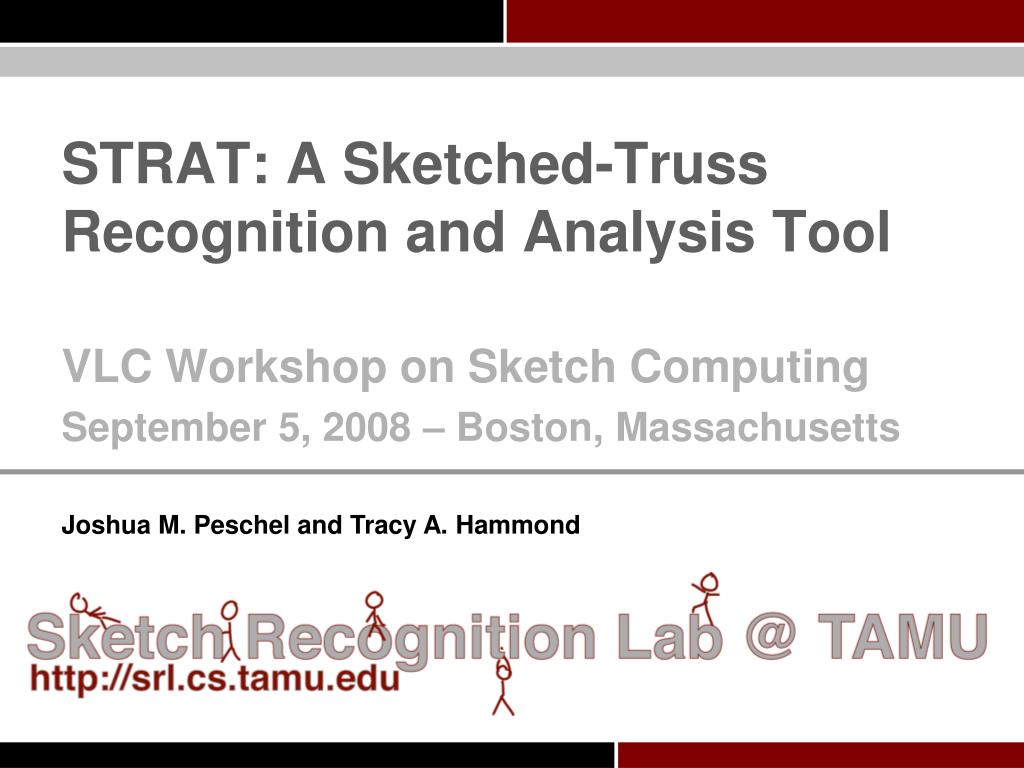 STRAT: A Sketched-Truss Recognition and Analysis Tool

VLC Workshop on Sketch Computing

September 5, 2008 – Boston, Massachusetts

Joshua M. Peschel and Tracy A. Hammond

Sketch Recognition Lab @ TAMU

http://srl.cs.tamu.edu